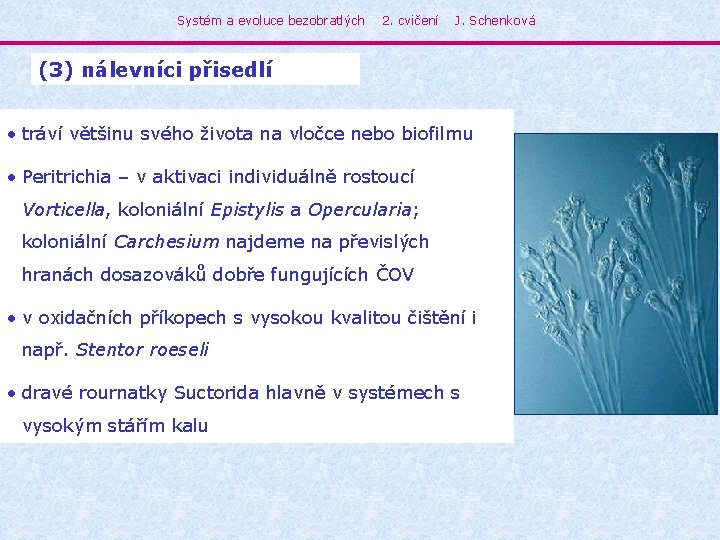 Systém a evoluce bezobratlých 2. cvičení J. Schenková

(3) nálevníci přisedlí

• tráví většinu svého života na vločce nebo biofilmu

• Peritrichia – v aktivaci individuálně rostoucí Vorticella, koloniální Epistylis a Opercularia; koloniální Carchesium najdeme na převislých hranách dosazováků dobře fungujících ČOV

• v oxidačních příkopech s vysokou kvalitou čištění i např. Stentor roeseli

• dravé rournatky Suctorida hlavně v systémech s vysokým stářím kalu